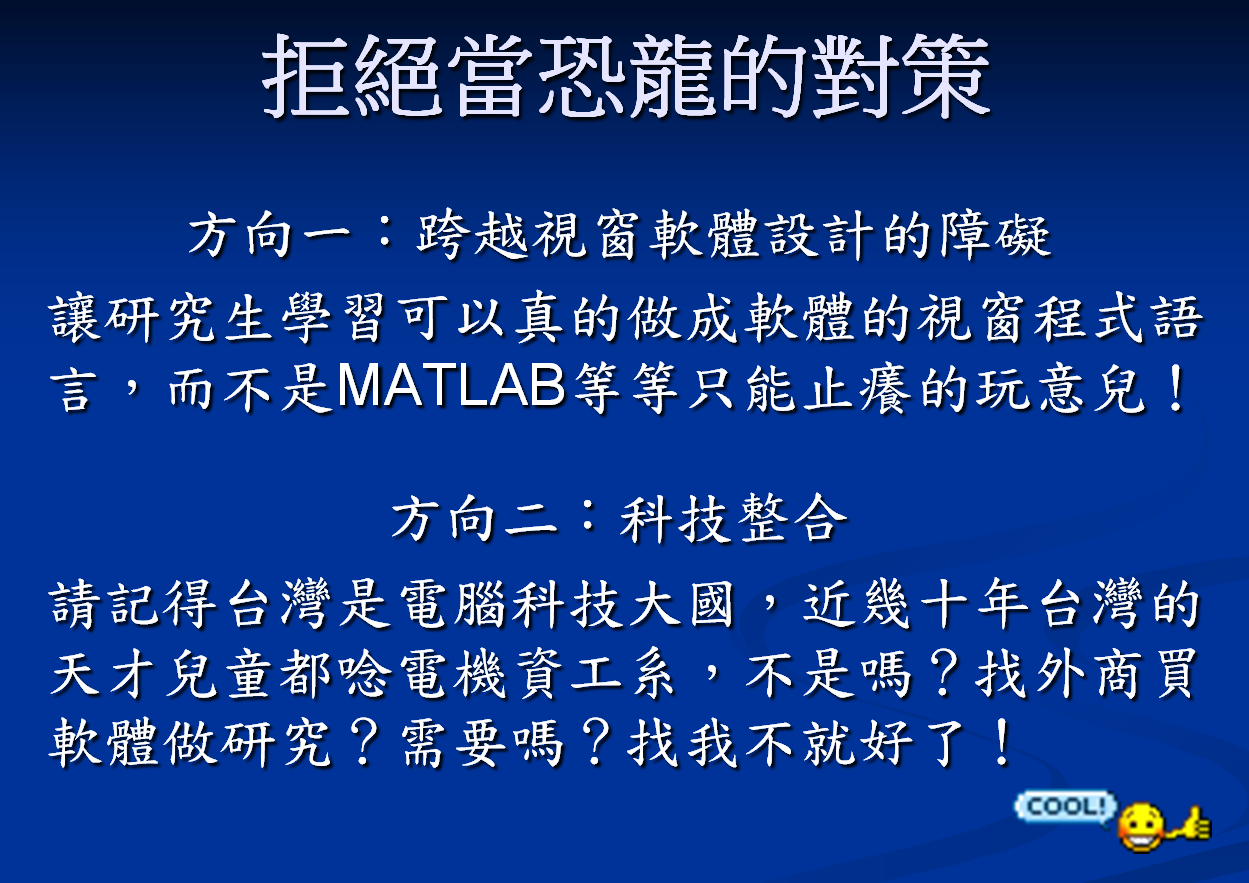 拒絕當恐龍的對策

方向一：跨越視窗軟體設計的障礙

讓研究生學習可以真的做成軟體的視窗程式語言，而不是MATLAB等等只能止癢的玩意兒！

方向二：科技整合

請記得台灣是電腦科技大國，近幾十年台灣的天才兒童都唸電機資工系，不是嗎？找外商買軟體做研究？需要嗎？找我不就好了！

COOL!